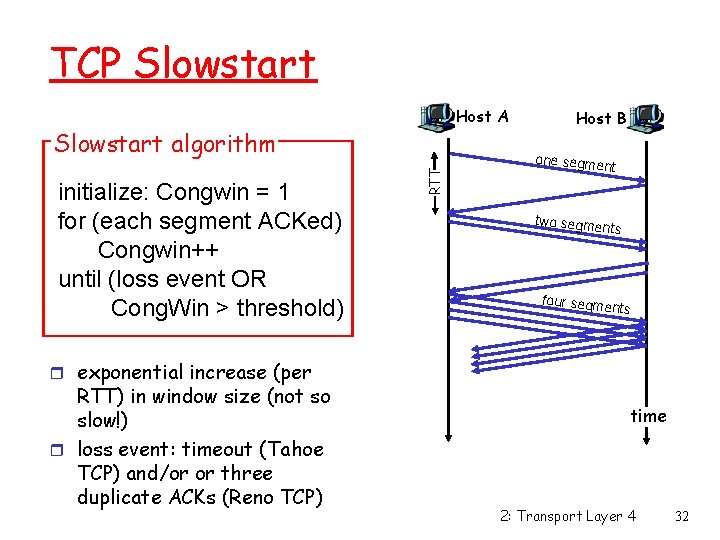 TCP Slowstart

Slowstart algorithm

initialize: Congwin = 1
for (each segment ACKed)
Congwin++
until (loss event OR
CongWin > threshold)

exponential increase (per RTT) in window size (not so slow!)

loss event: timeout (Tahoe TCP) and/or or three duplicate ACKs (Reno TCP)

Host A

Host B

RTT

one segment

two segments

four segments

time

2: Transport Layer 4

32